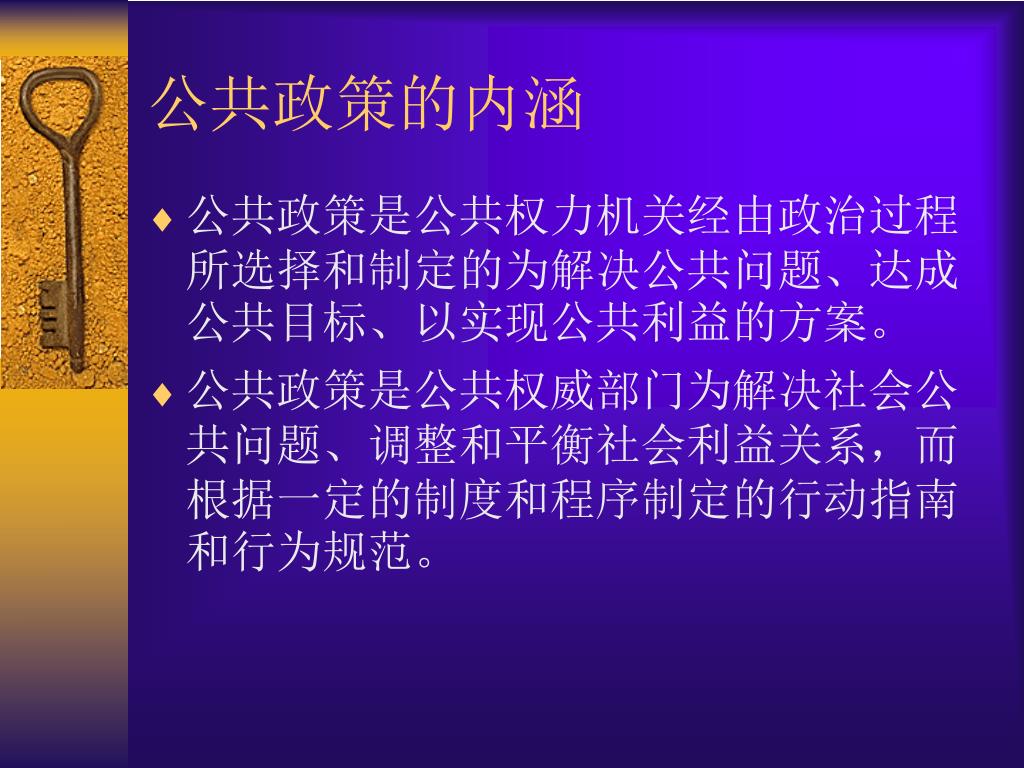 公共政策的内涵

♦ 公共政策是公共权力机关经由政治过程所选择和制定的为解决公共问题、达成公共目标、以实现公共利益的方案。

♦ 公共政策是公共权威部门为解决社会公共问题、调整和平衡社会利益关系，而根据一定的制度和程序制定的行动指南和行为规范。